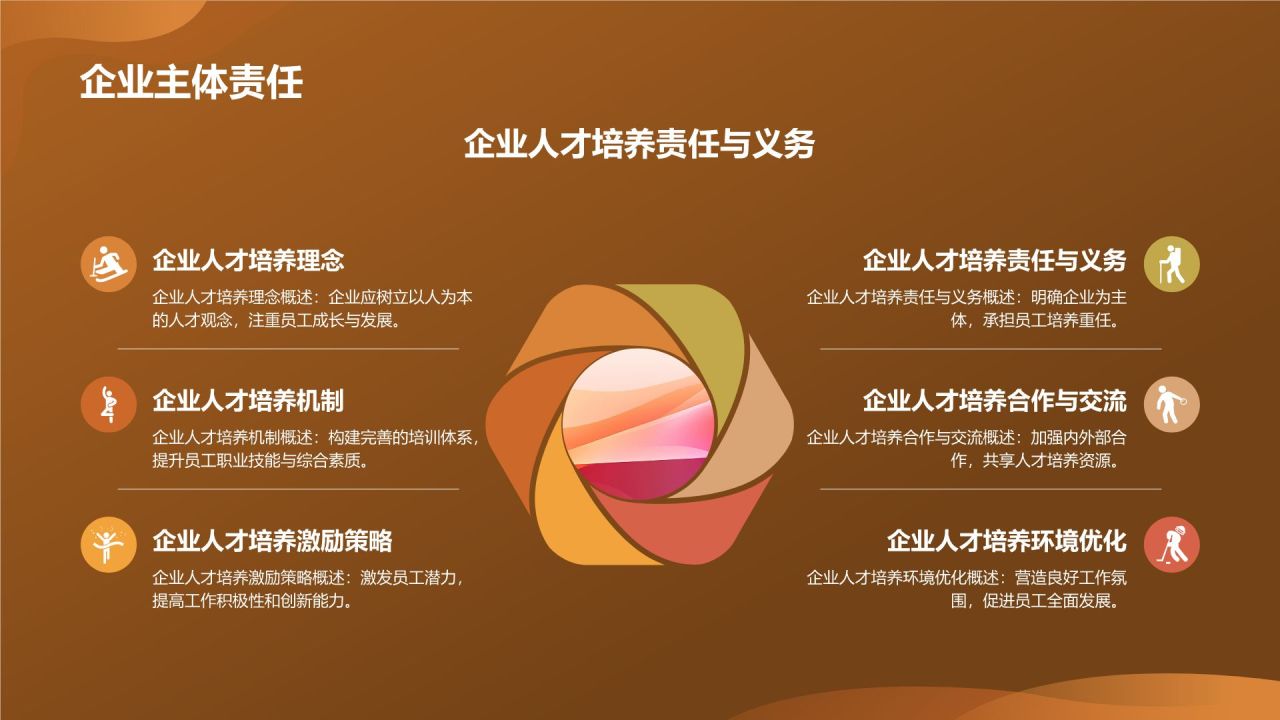 企业主体责任

企业人才培养责任与义务

企业人才培养理念

企业人才培养理念概述：企业应树立以人为本的人才观念，注重员工成长与发展。

企业人才培养机制

企业人才培养机制概述：构建完善的培训体系，提升员工职业技能与综合素质。

企业人才培养激励策略

企业人才培养激励策略概述：激发员工潜力，提高工作积极性和创新能力。

企业人才培养责任与义务

企业人才培养责任与义务概述：明确企业为主体，承担员工培养重任。

企业人才培养合作与交流

企业人才培养合作与交流概述：加强内外部合作，共享人才培养资源。

企业人才培养环境优化

企业人才培养环境优化概述：营造良好工作氛围，促进员工全面发展。